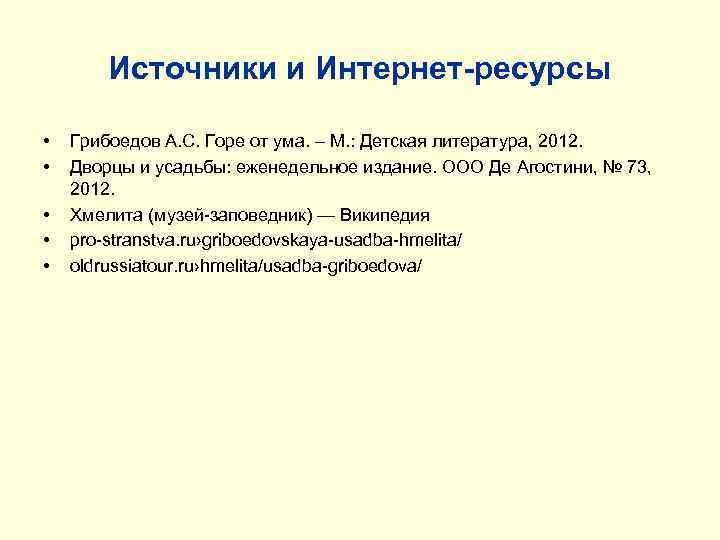 Источники и Интернет-ресурсы

• Грибоедов А.С. Горе от ума. – М.: Детская литература, 2012.
• Дворцы и усадьбы: еженедельное издание. ООО Де Агостини, № 73, 2012.
• Хмелита (музей-заповедник) — Википедия
• pro-stranstva.ru›griboedovskaya-usadba-hmelita/
• oldrussiatour.ru›hmelita/usadba-griboedova/